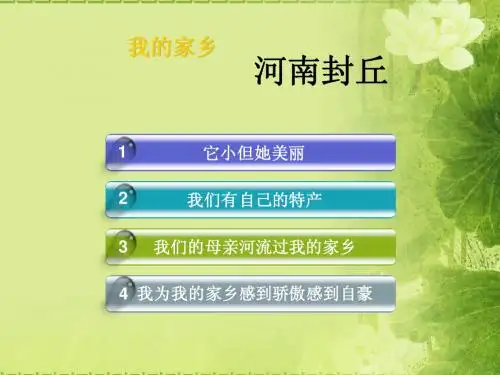 我的家乡

河南封丘

1 它小但她美丽

2 我们有自己的特产

3 我们的母亲河流过我的家乡

4 我为我的家乡感到骄傲感到自豪